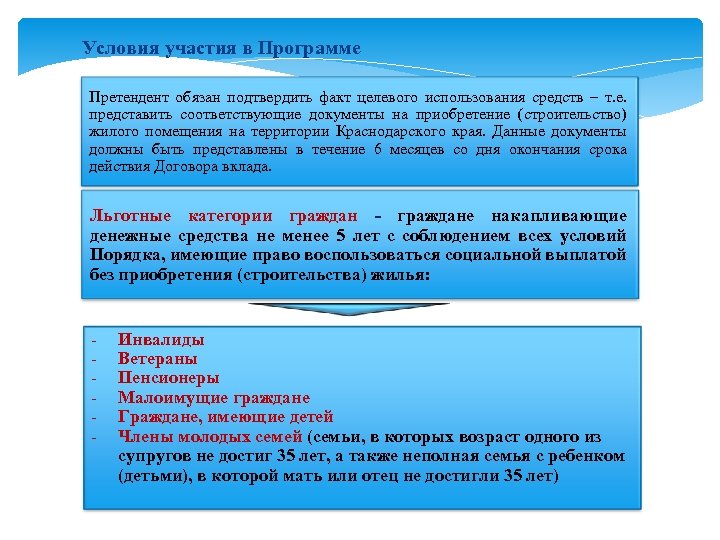 Условия участия в Программе

Претендент обязан подтвердить факт целевого использования средств – т.е. представить соответствующие документы на приобретение (строительство) жилого помещения на территории Краснодарского края. Данные документы должны быть представлены в течение 6 месяцев со дня окончания срока действия Договора вклада.

Льготные категории граждан - граждане накапливающие денежные средства не менее 5 лет с соблюдением всех условий Порядка, имеющие право воспользоваться социальной выплатой без приобретения (строительства) жилья:

- Инвалиды
- Ветераны
- Пенсионеры
- Малоимущие граждане
- Граждане, имеющие детей
- Члены молодых семей (семьи, в которых возраст одного из супругов не достиг 35 лет, а также неполная семья с ребенком (детьми), в которой мать или отец не достигли 35 лет)